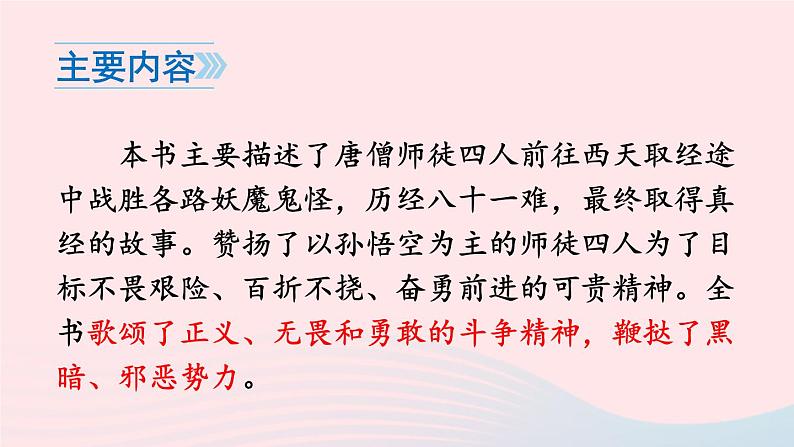 主要内容

本书主要描述了唐僧师徒四人前往西天取经途中战胜各路妖魔鬼怪，历经八十一难，最终取得真经的故事。赞扬了以孙悟空为主的师徒四人为了目标不畏艰险、百折不挠、奋勇前进的可贵精神。全书歌颂了正义、无畏和勇敢的斗争精神，鞭挞了黑暗、邪恶势力。